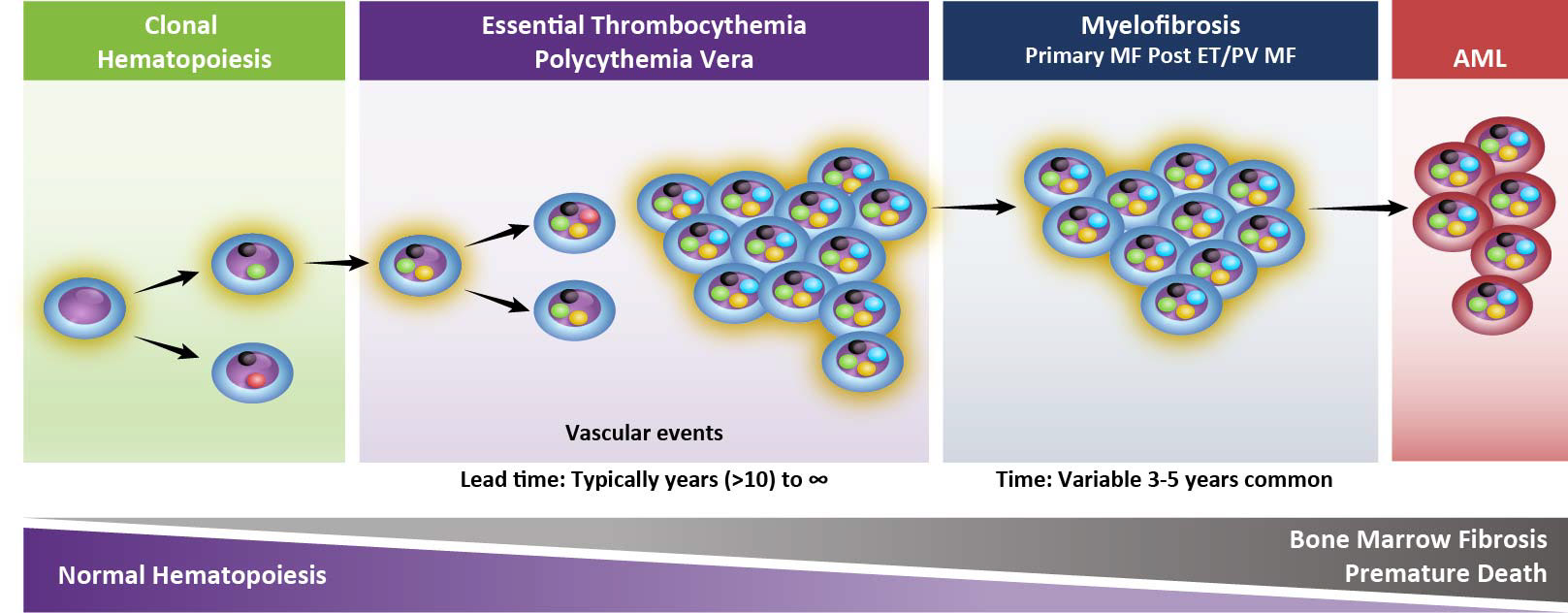 Clonal Hematopoiesis

Essential Thrombocythemia Polycythemia Vera

Myelofibrosis
Primary MF Post ET/PV MF

AML

Vascular events

Lead time: Typically years (>10) to ∞

Time: Variable 3-5 years common

Normal Hematopoiesis

Bone Marrow Fibrosis
Premature Death